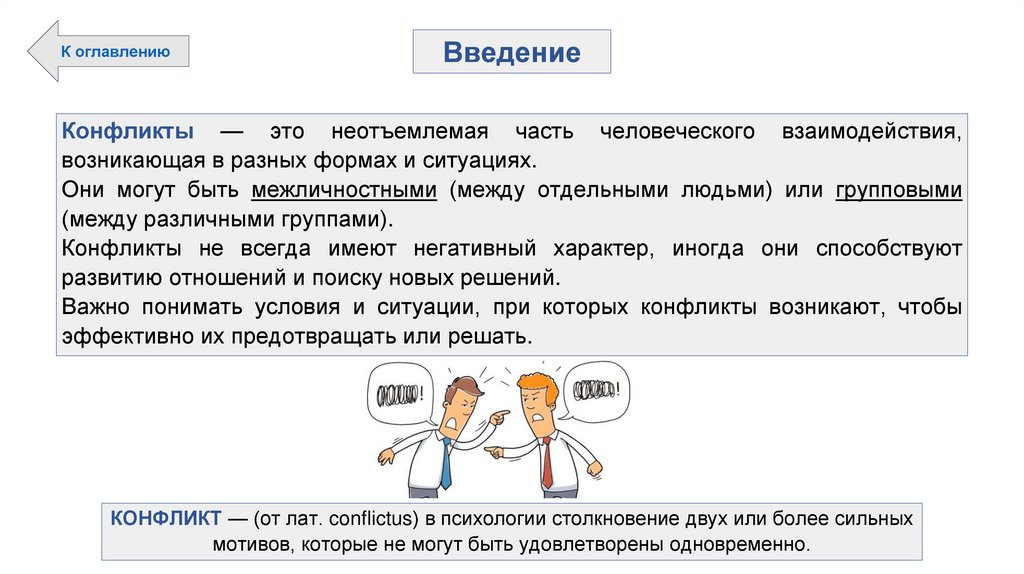 К оглавлению

Введение

Конфликты — это неотъемлемая часть человеческого взаимодействия, возникающая в разных формах и ситуациях.
Они могут быть межличностными (между отдельными людьми) или групповыми (между различными группами).
Конфликты не всегда имеют негативный характер, иногда они способствуют развитию отношений и поиску новых решений.
Важно понимать условия и ситуации, при которых конфликты возникают, чтобы эффективно их предотвращать или решать.

КОНФЛИКТ — (от лат. conflictus) в психологии столкновение двух или более сильных мотивов, которые не могут быть удовлетворены одновременно.